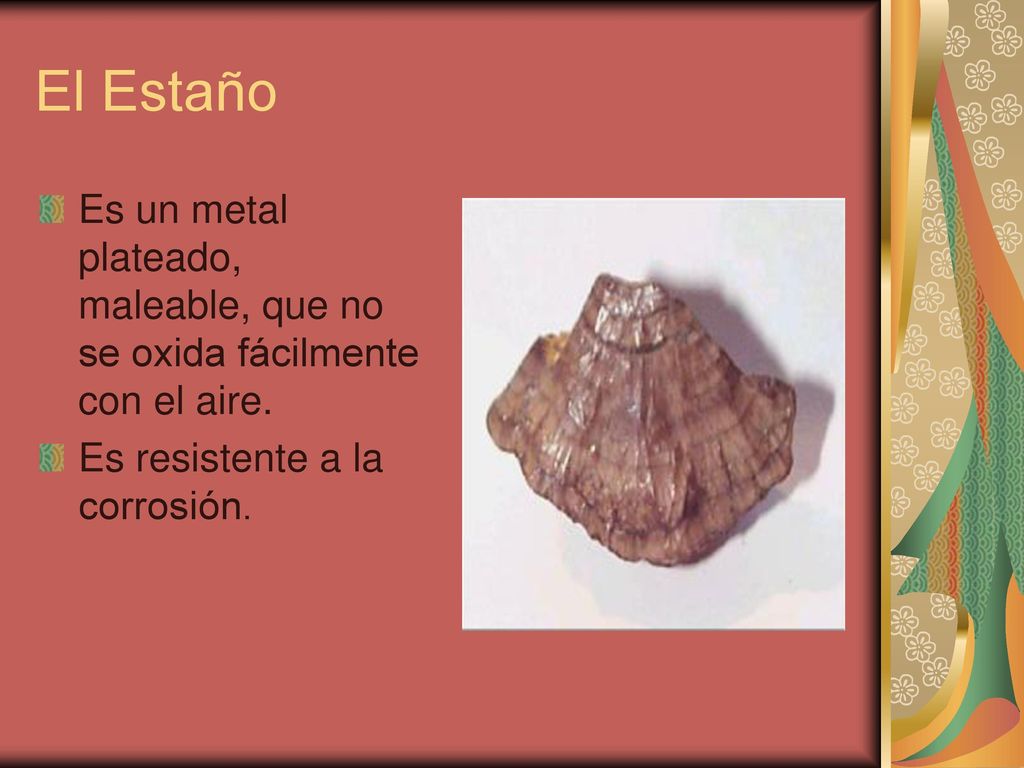 El Estaño

Es un metal plateado, maleable, que no se oxida fácilmente con el aire.

Es resistente a la corrosión.